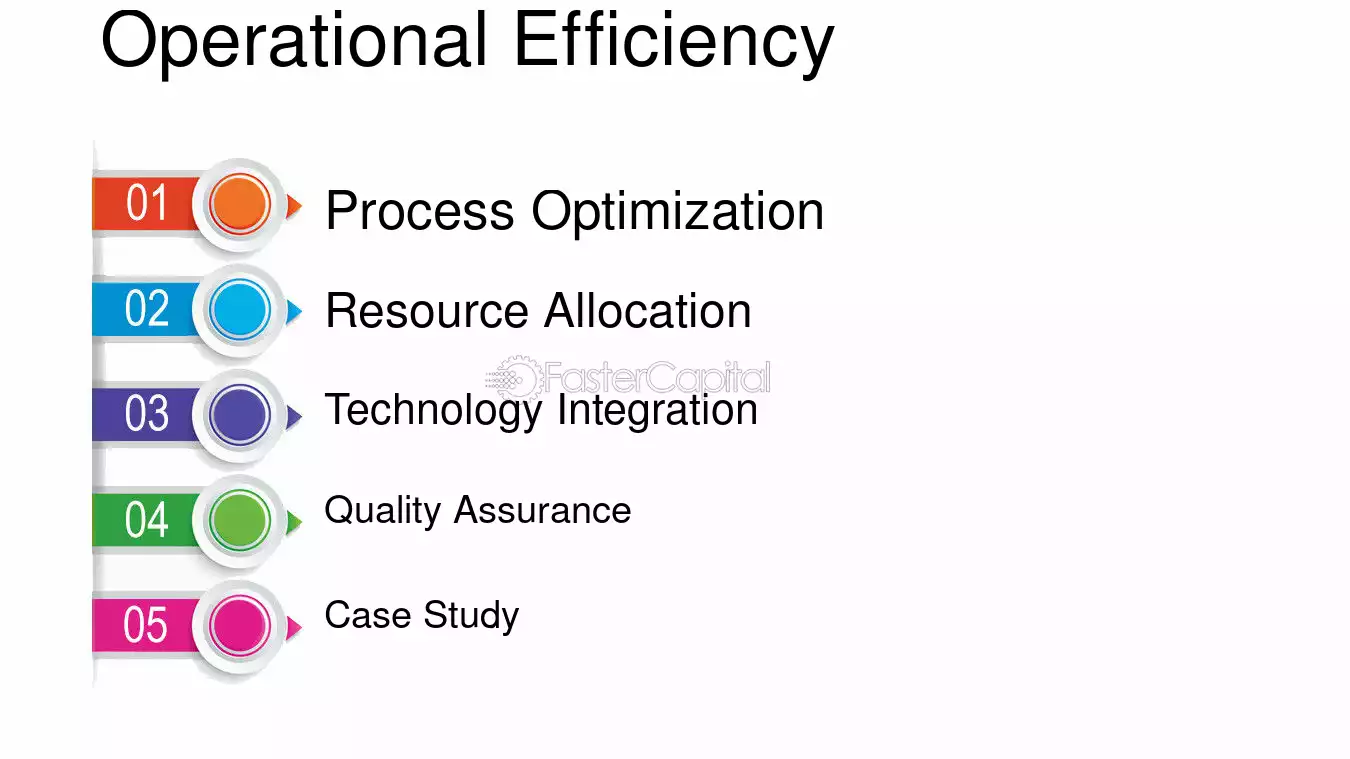 Operational Efficiency

01 Process Optimization

02 Resource Allocation

03 Technology Integration

04 Quality Assurance

05 Case Study

FasterCapital